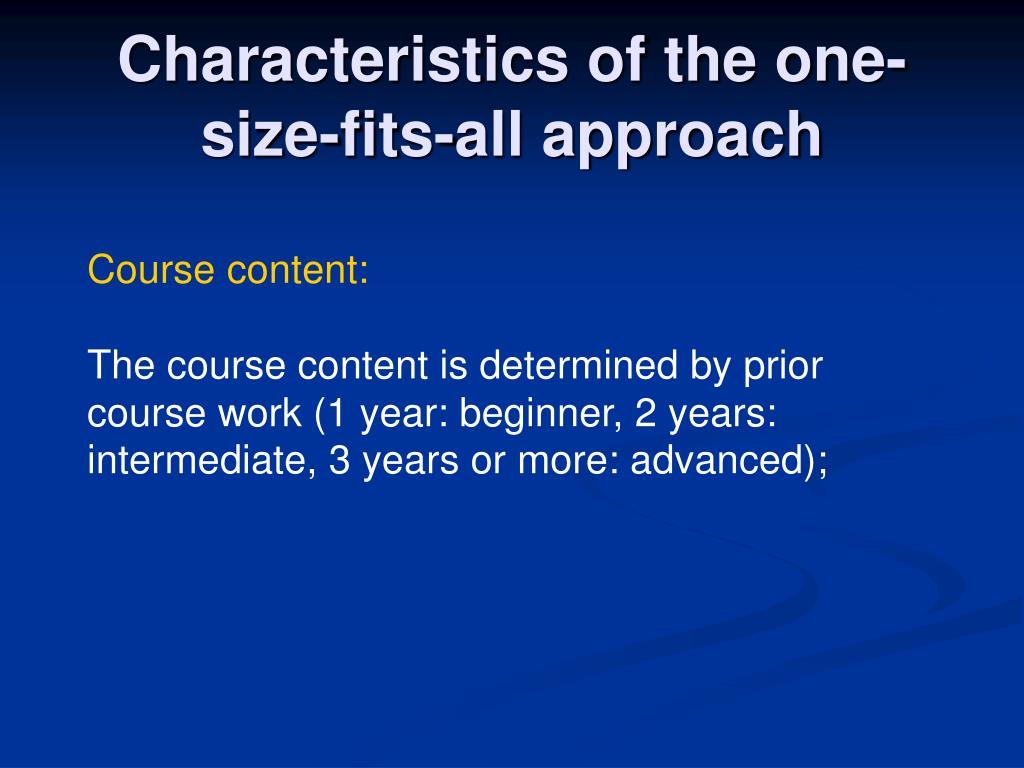 Characteristics of the one-size-fits-all approach

Course content:

The course content is determined by prior course work (1 year: beginner, 2 years: intermediate, 3 years or more: advanced);